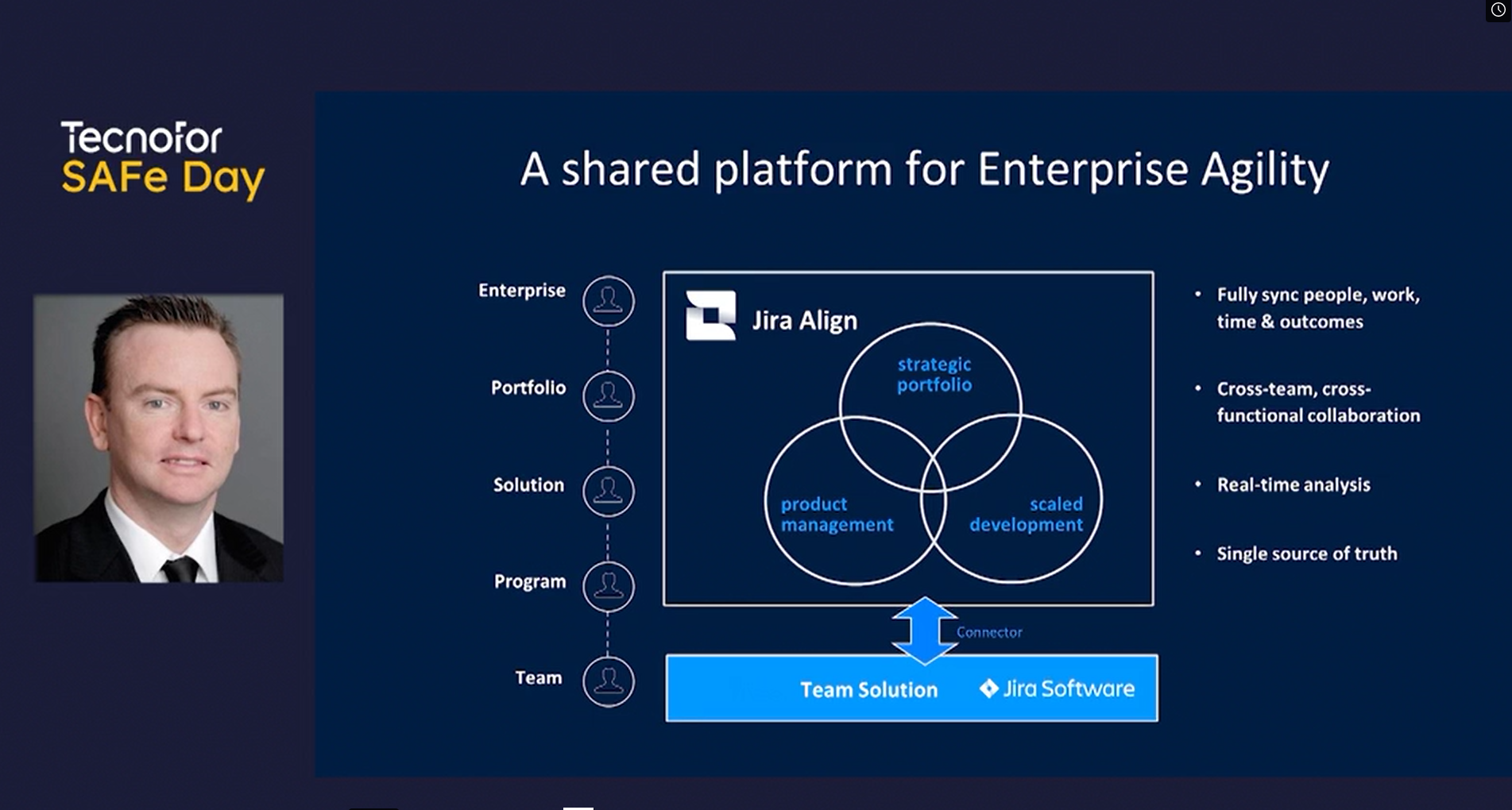 Tecnofor
SAFe Day

A shared platform for Enterprise Agility

Enterprise

Portfolio

Solution

Program

Team

Jira Align

strategic portfolio

product management

scaled development

Connector

Team Solution

Jira Software

• Fully sync people, work, time & outcomes

• Cross-team, cross-functional collaboration

• Real-time analysis

• Single source of truth